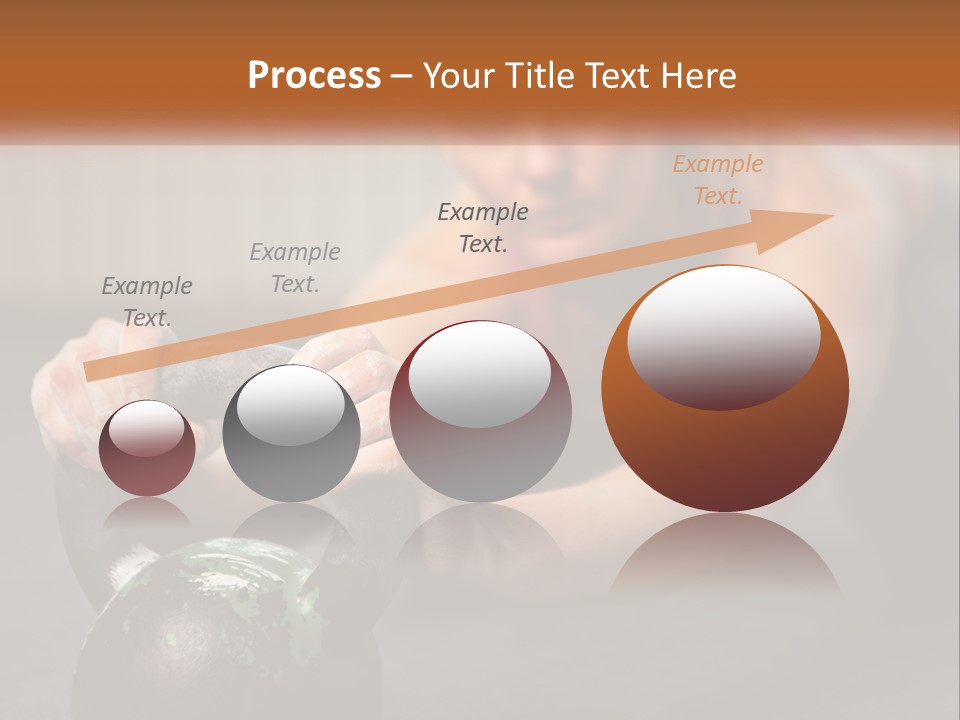 Process – Your Title Text Here

Example Text.

Example Text.

Example Text.

Example Text.